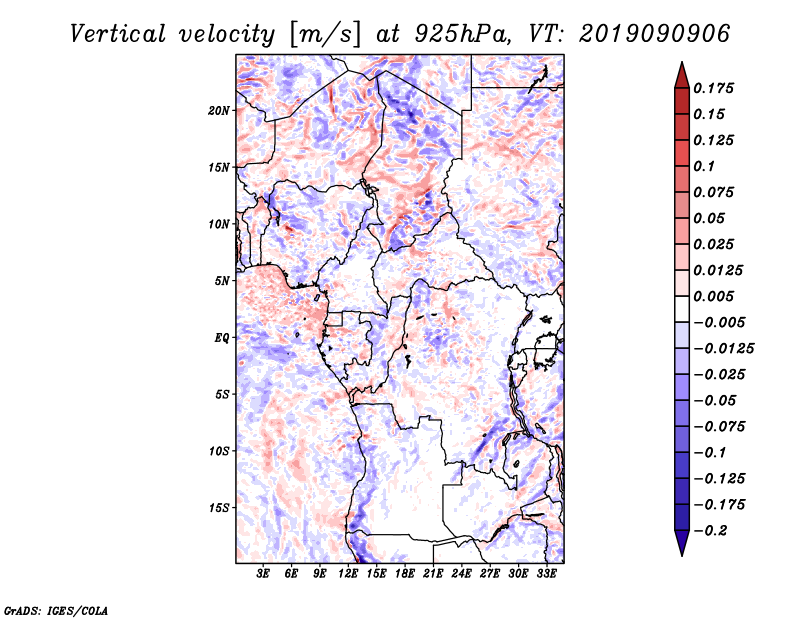 Vertical velocity [m/s] at 925hPa, VT: 2019090906

20N
15N
10N
5N
EQ
5S
10S
15S

3E 6E 9E 12E 15E 18E 21E 24E 27E 30E 33E

0.175
0.15
0.125
0.1
0.075
0.05
0.025
0.0125
0.005
−0.005
−0.0125
−0.025
−0.05
−0.075
−0.1
−0.125
−0.175
−0.2

GrADS: IGES/COLA